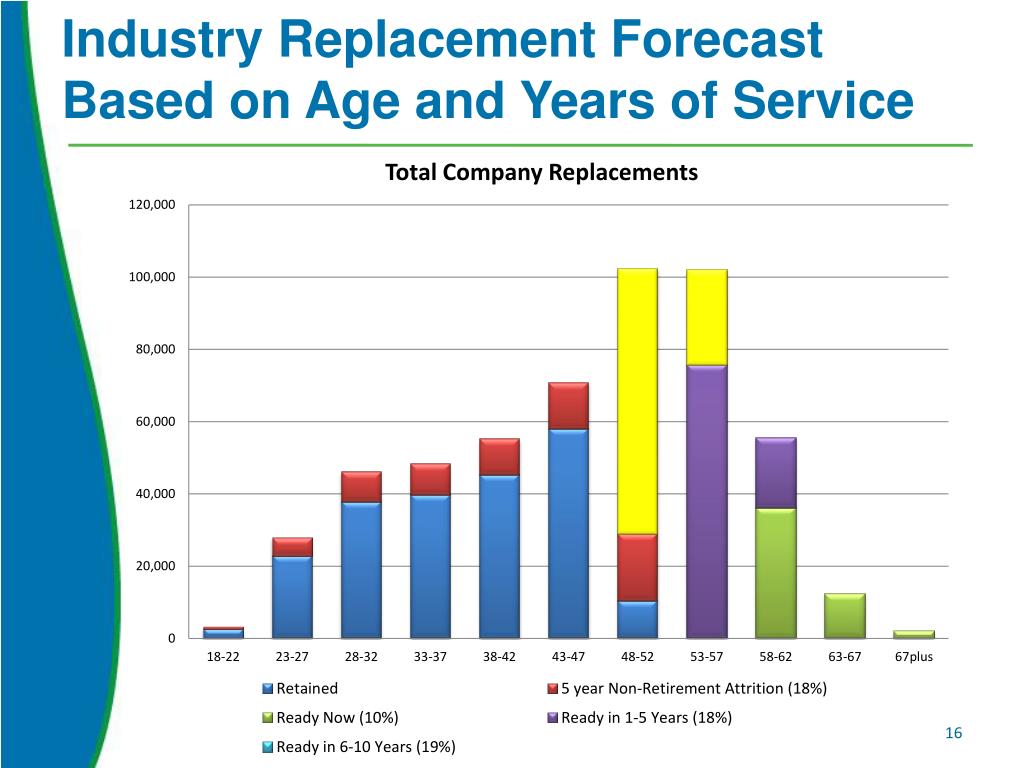 Industry Replacement Forecast Based on Age and Years of Service

Total Company Replacements

120,000
100,000
80,000
60,000
40,000
20,000
0

18-22 23-27 28-32 33-37 38-42 43-47 48-52 53-57 58-62 63-67 67plus

Retained
5 year Non-Retirement Attrition (18%)
Ready Now (10%)
Ready in 1-5 Years (18%)
Ready in 6-10 Years (19%)

16